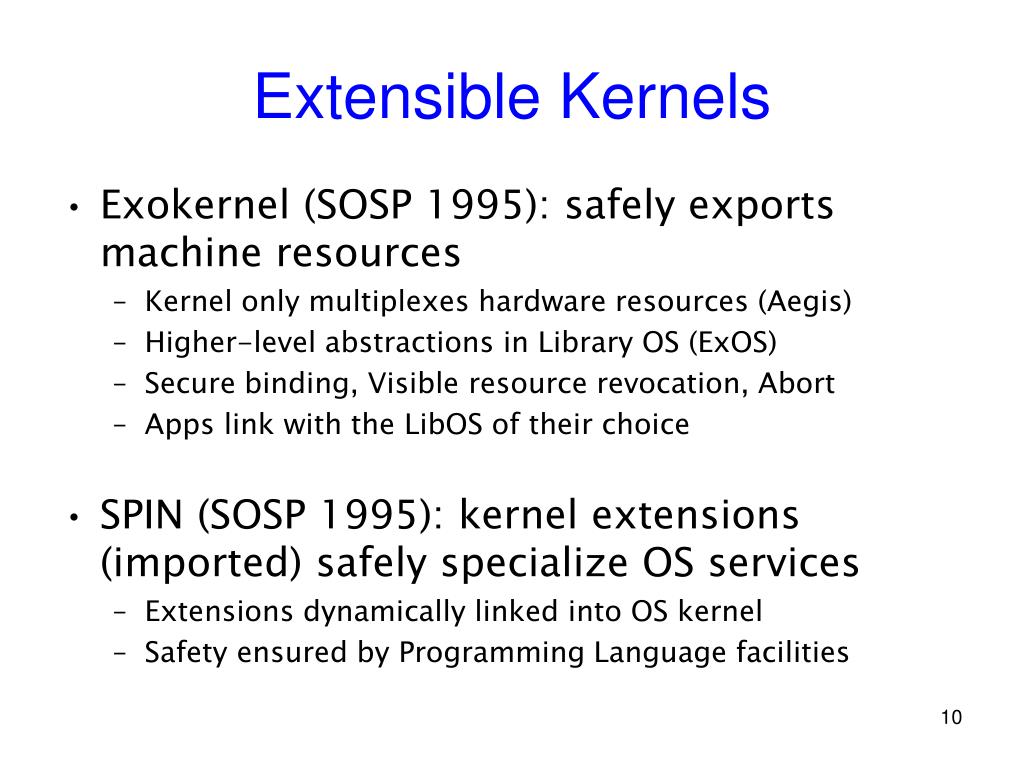 Extensible Kernels

• Exokernel (SOSP 1995): safely exports machine resources
– Kernel only multiplexes hardware resources (Aegis)
– Higher-level abstractions in Library OS (ExOS)
– Secure binding, Visible resource revocation, Abort
– Apps link with the LibOS of their choice

• SPIN (SOSP 1995): kernel extensions (imported) safely specialize OS services
– Extensions dynamically linked into OS kernel
– Safety ensured by Programming Language facilities

10